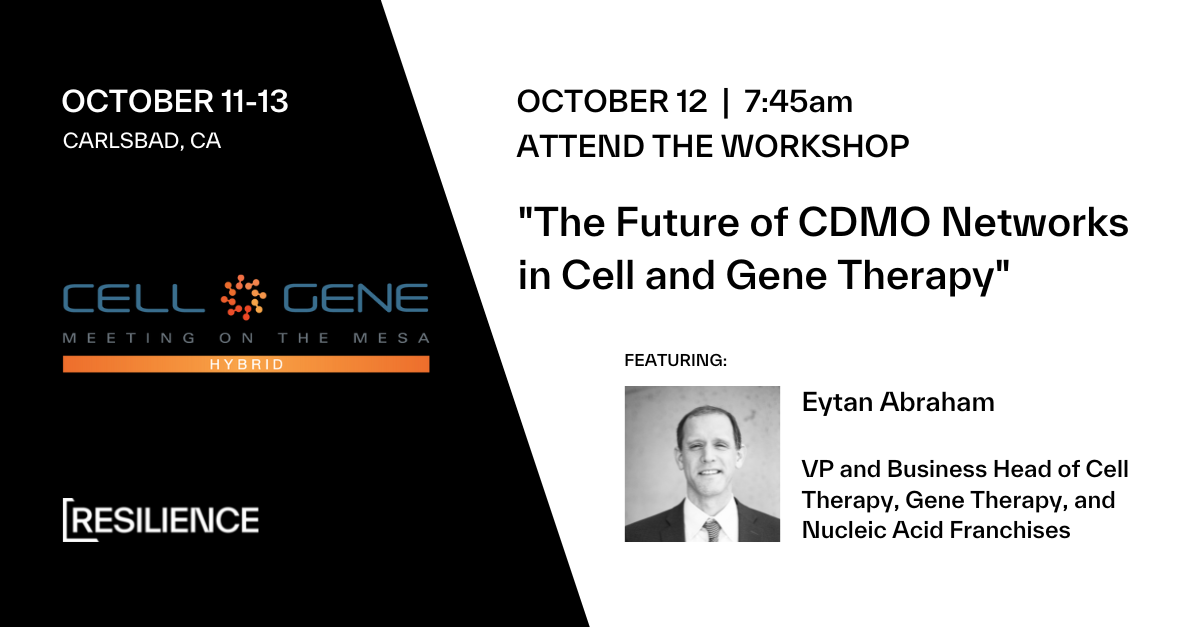 OCTOBER 11-13
CARLSBAD, CA

CELL GENE
MEETING ON THE MESA
HYBRID

RESILIENCE

OCTOBER 12 | 7:45am
ATTEND THE WORKSHOP

"The Future of CDMO Networks in Cell and Gene Therapy"

FEATURING:

Eytan Abraham

VP and Business Head of Cell Therapy, Gene Therapy, and Nucleic Acid Franchises